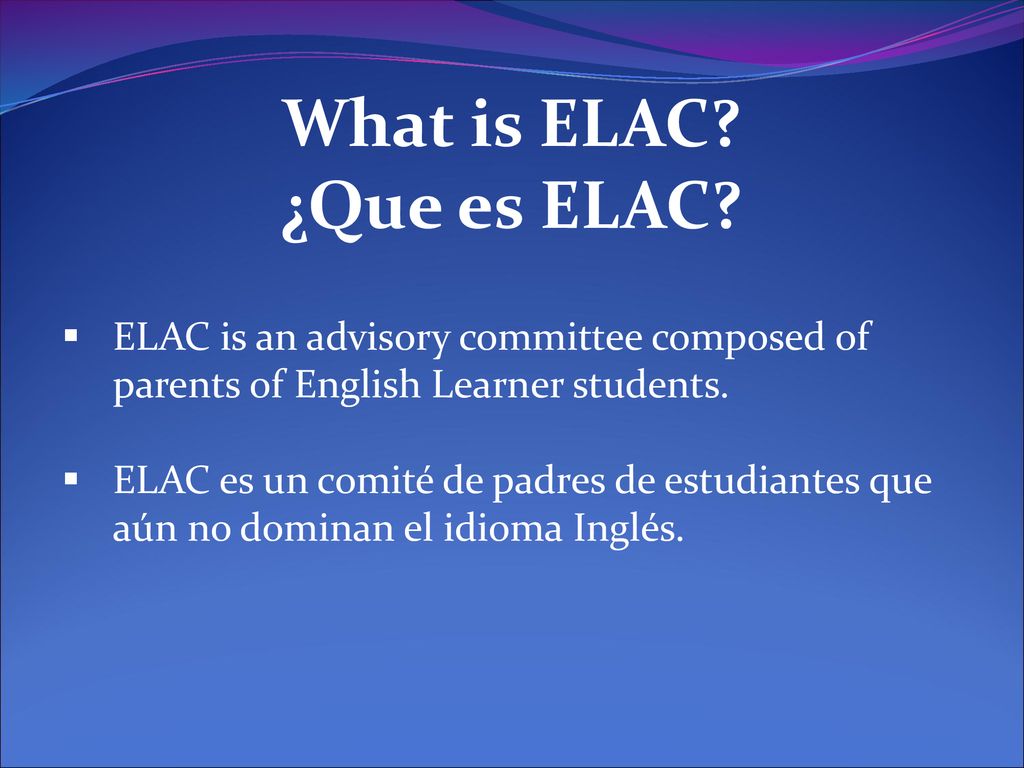 What is ELAC?
¿Que es ELAC?

▪ ELAC is an advisory committee composed of parents of English Learner students.

▪ ELAC es un comité de padres de estudiantes que aún no dominan el idioma Inglés.